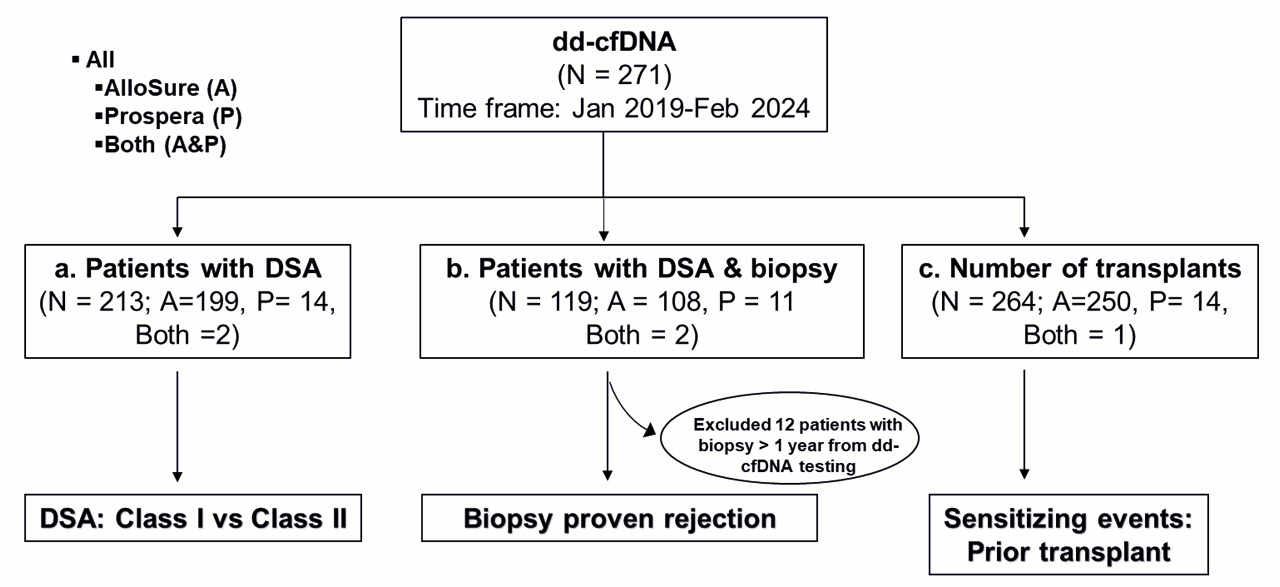 ▪ All
▪AlloSure (A)
▪Prospera (P)
▪Both (A&P)

dd-cfDNA
(N = 271)
Time frame: Jan 2019-Feb 2024

a. Patients with DSA
(N = 213; A=199, P= 14, Both =2)

b. Patients with DSA & biopsy
(N = 119; A = 108, P = 11 Both = 2)

c. Number of transplants
(N = 264; A=250, P= 14, Both = 1)

Excluded 12 patients with biopsy > 1 year from dd-cfDNA testing

DSA: Class I vs Class II

Biopsy proven rejection

Sensitizing events: Prior transplant